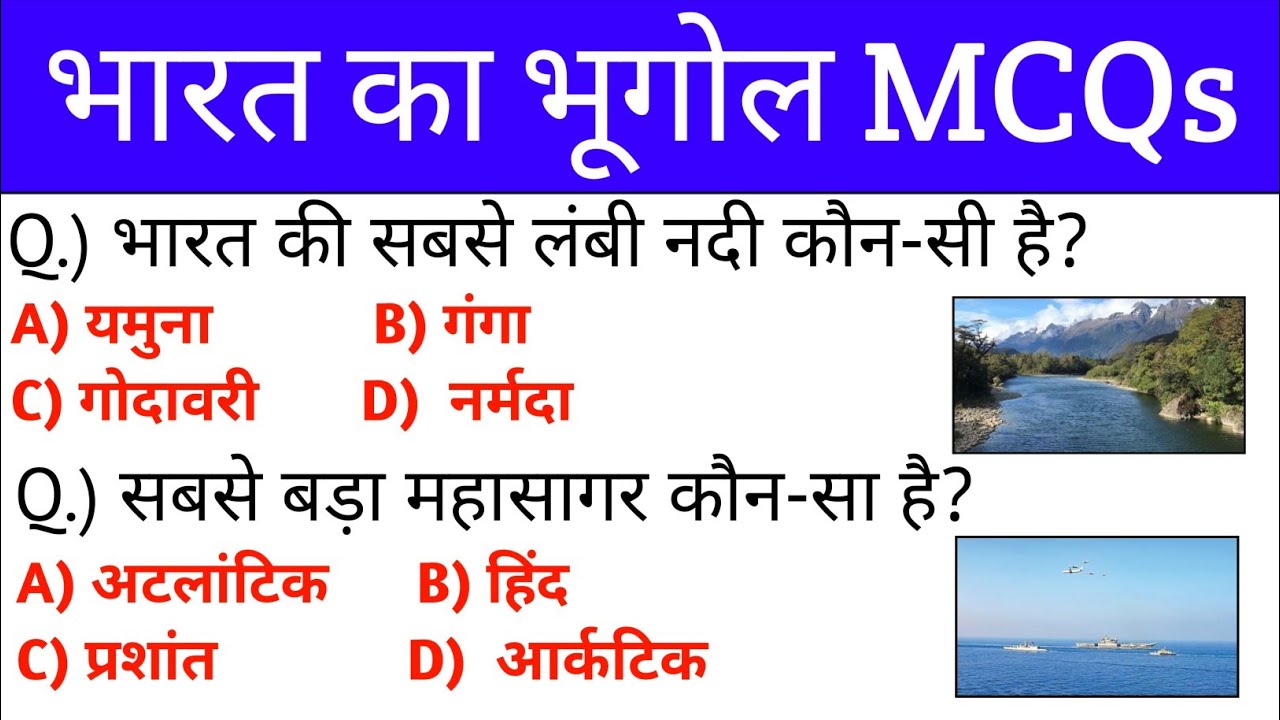 भारत का भूगोल MCQs

Q.) भारत की सबसे लंबी नदी कौन-सी है?
A) यमुना B) गंगा
C) गोदावरी D) नर्मदा

Q.) सबसे बड़ा महासागर कौन-सा है?
A) अटलांटिक B) हिंद
C) प्रशांत D) आर्कटिक